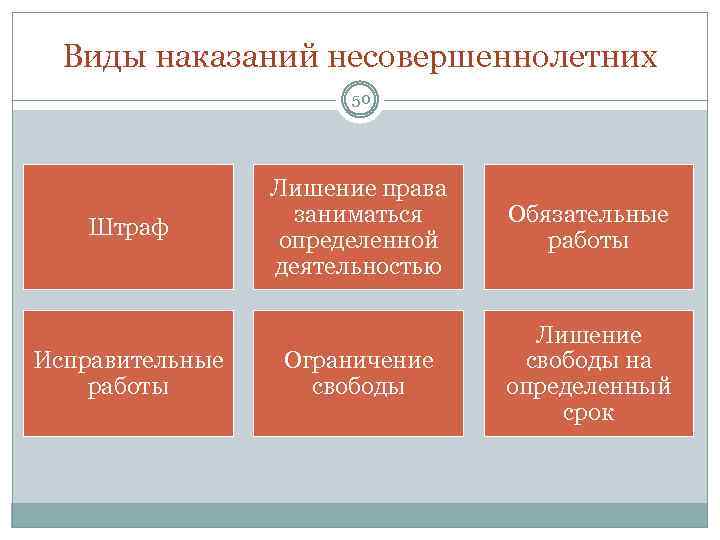 Виды наказаний несовершеннолетних

50

Штраф

Лишение права заниматься определенной деятельностью

Обязательные работы

Исправительные работы

Ограничение свободы

Лишение свободы на определенный срок